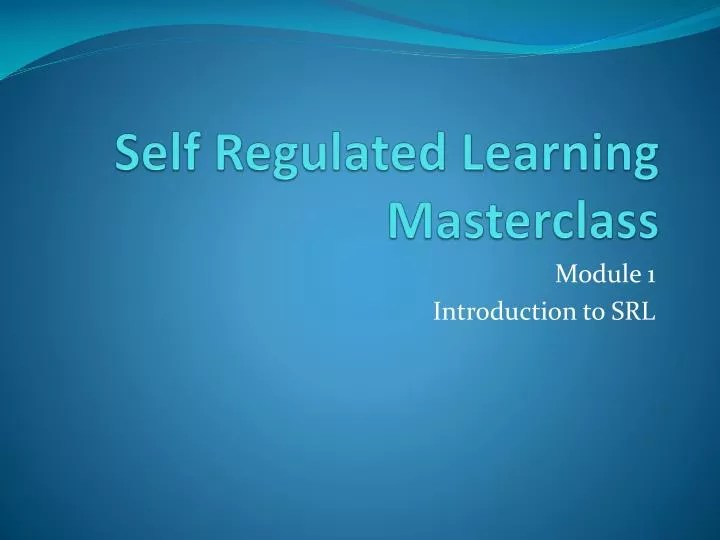 Self Regulated Learning Masterclass

Module 1
Introduction to SRL